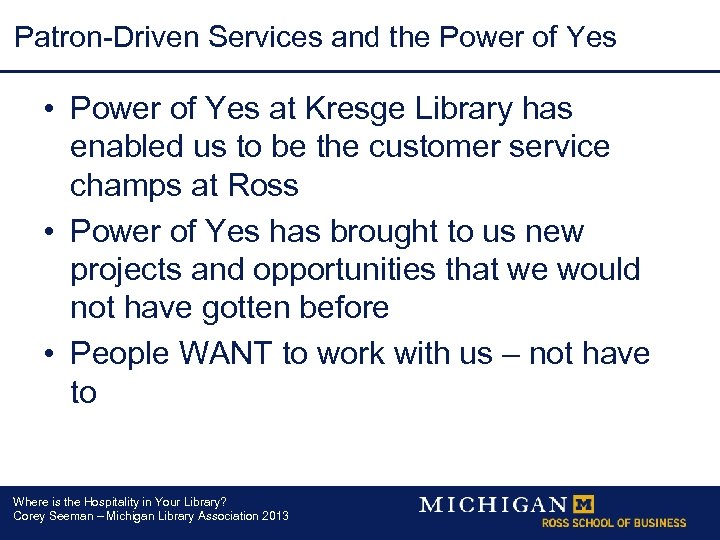 Patron-Driven Services and the Power of Yes

• Power of Yes at Kresge Library has enabled us to be the customer service champs at Ross

• Power of Yes has brought to us new projects and opportunities that we would not have gotten before

• People WANT to work with us – not have to

Where is the Hospitality in Your Library?
Corey Seeman – Michigan Library Association 2013

MICHIGAN M
ROSS SCHOOL OF BUSINESS